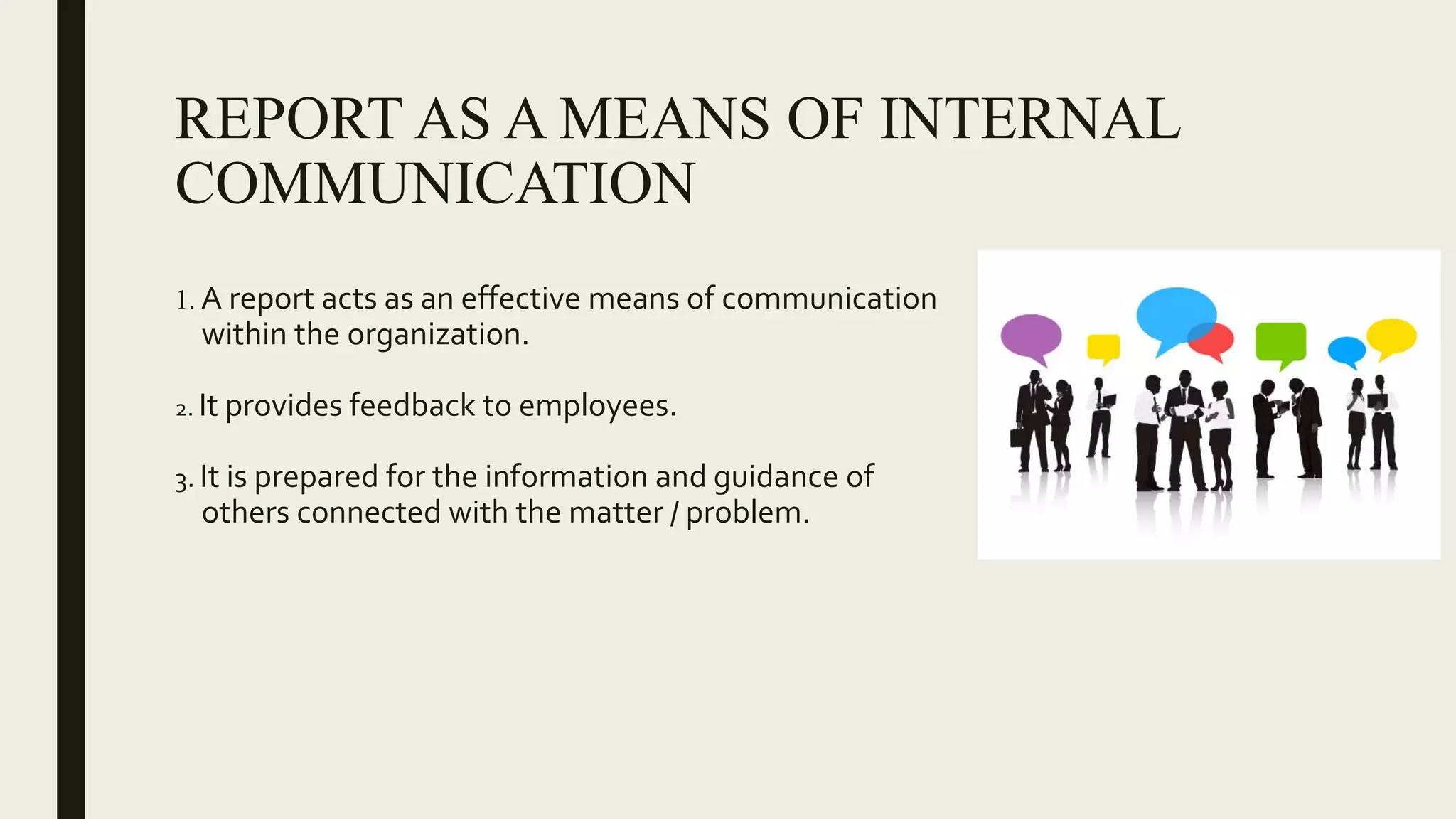 REPORT AS A MEANS OF INTERNAL COMMUNICATION

1. A report acts as an effective means of communication within the organization.

2. It provides feedback to employees.

3. It is prepared for the information and guidance of others connected with the matter / problem.